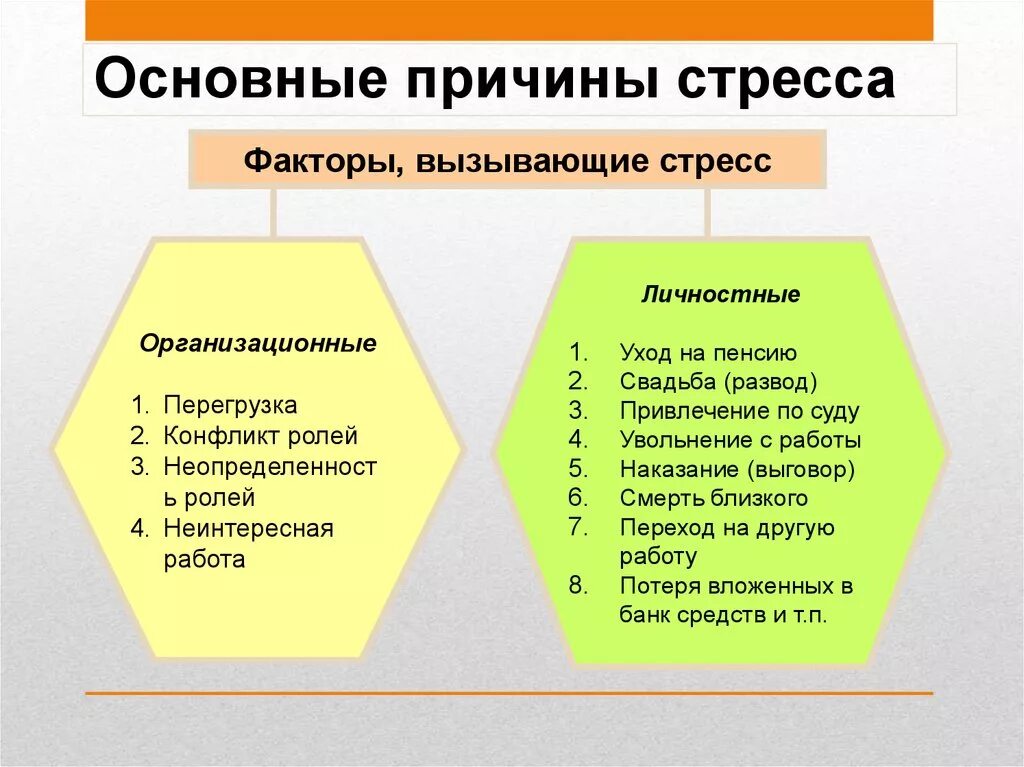 Основные причины стресса

Факторы, вызывающие стресс

Организационные

1. Перегрузка
2. Конфликт ролей
3. Неопределенность ролей
4. Неинтересная работа

Личностные

1. Уход на пенсию
2. Свадьба (развод)
3. Привлечение по суду
4. Увольнение с работы
5. Наказание (выговор)
6. Смерть близкого
7. Переход на другую работу
8. Потеря вложенных в банк средств и т.п.